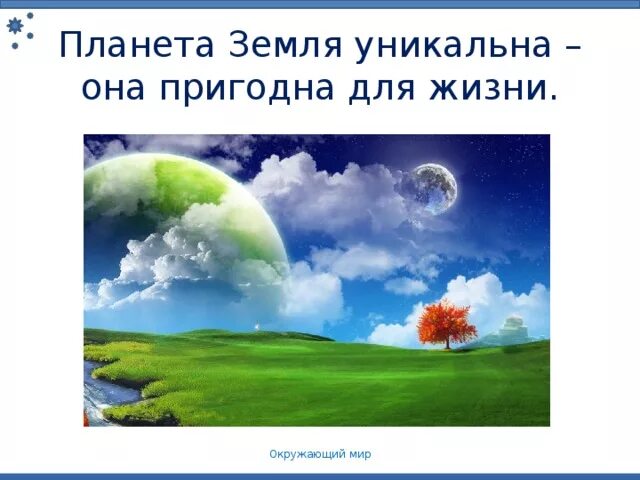 Планета Земля уникальна – она пригодна для жизни.

Окружающий мир